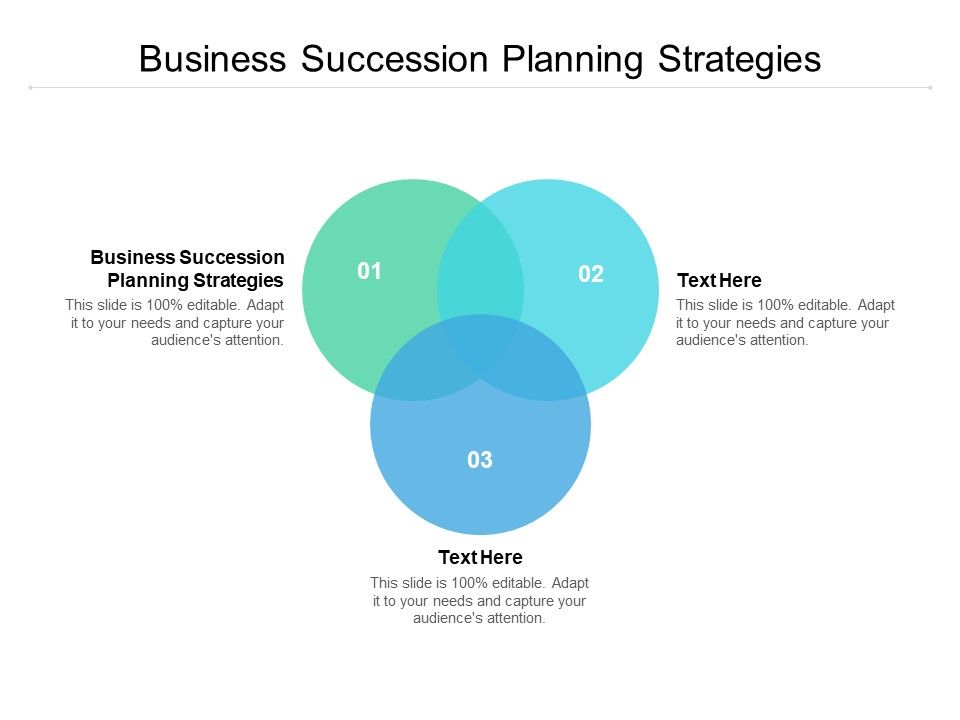 Business Succession Planning Strategies

Business Succession Planning Strategies

This slide is 100% editable. Adapt it to your needs and capture your audience's attention.

01

02

Text Here

This slide is 100% editable. Adapt it to your needs and capture your audience's attention.

03

Text Here

This slide is 100% editable. Adapt it to your needs and capture your audience's attention.